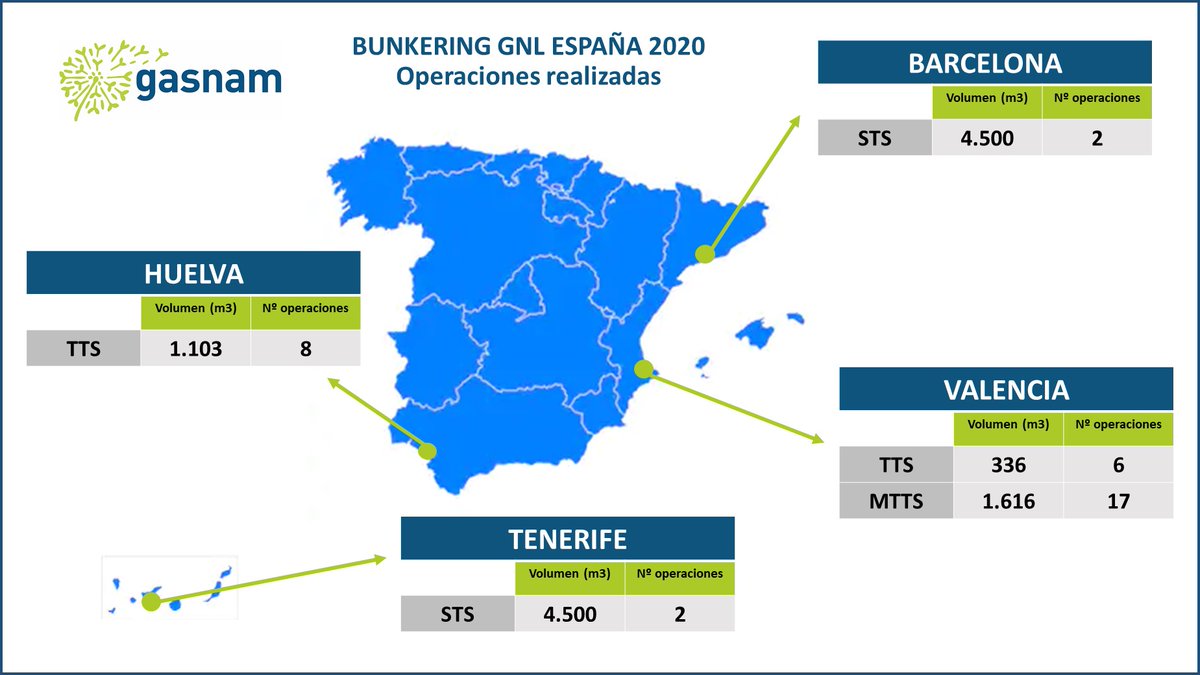 gasnam

BUNKERING GNL ESPAÑA 2020
Operaciones realizadas

BARCELONA

| | Volumen (m3) | Nº operaciones |
|---|---|---|
| STS | 4.500 | 2 |

HUELVA

| | Volumen (m3) | Nº operaciones |
|---|---|---|
| TTS | 1.103 | 8 |

VALENCIA

| | Volumen (m3) | Nº operaciones |
|---|---|---|
| TTS | 336 | 6 |
| MTTS | 1.616 | 17 |

TENERIFE

| | Volumen (m3) | Nº operaciones |
|---|---|---|
| STS | 4.500 | 2 |